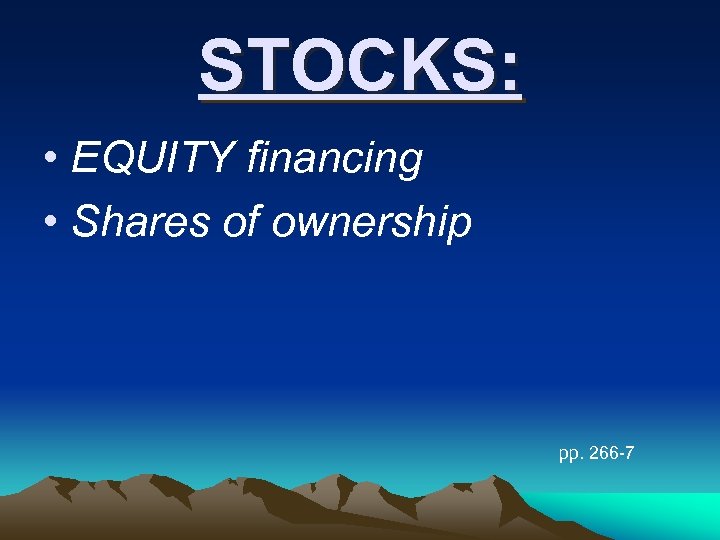 STOCKS:

• EQUITY financing
• Shares of ownership

pp. 266-7